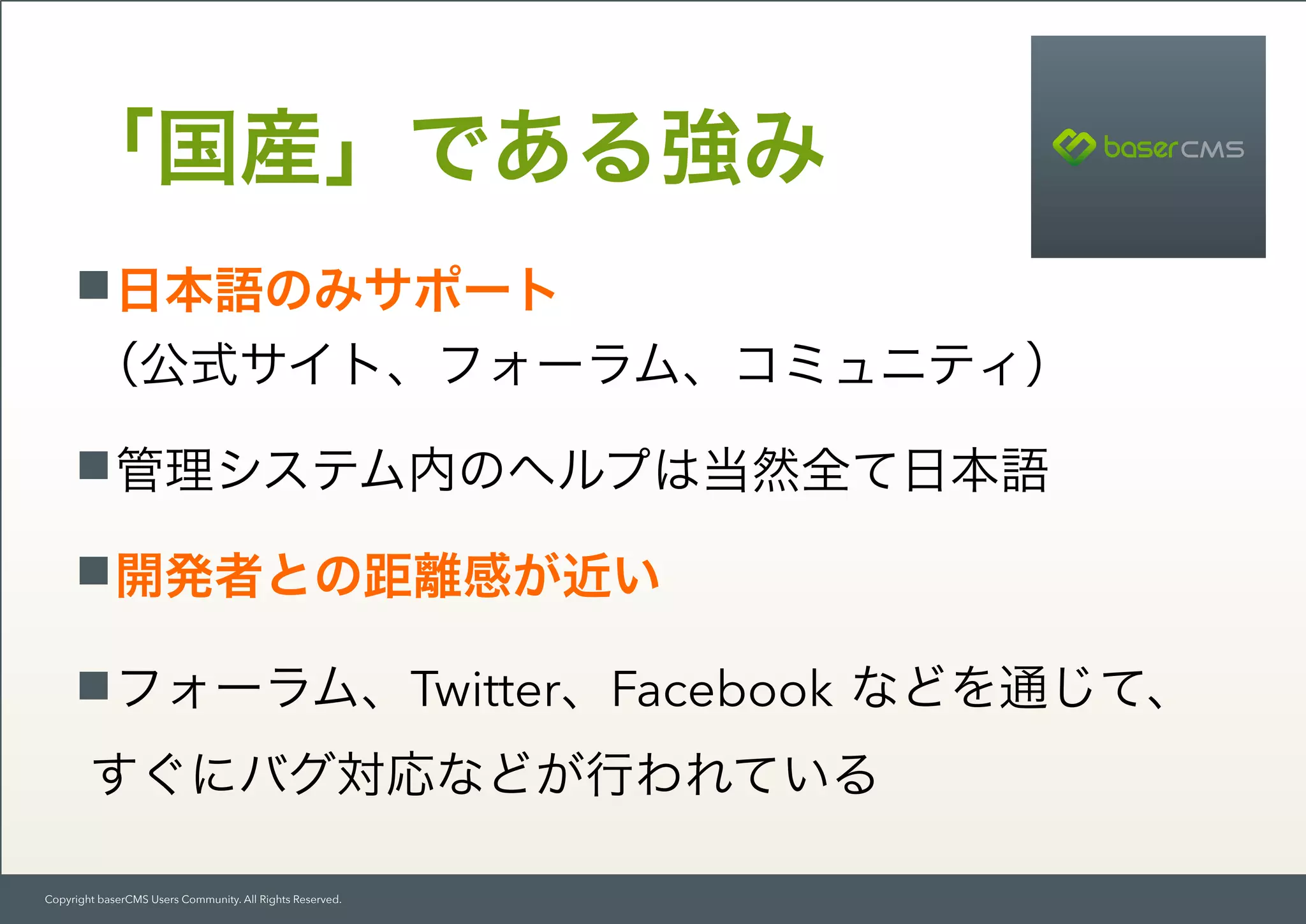 「国産」である強み

baserCMS

■日本語のみサポート
（公式サイト、フォーラム、コミュニティ）

■管理システム内のヘルプは当然全て日本語

■開発者との距離感が近い

■フォーラム、Twitter、Facebook などを通じて、すぐにバグ対応などが行われている

Copyright baserCMS Users Community. All Rights Reserved.